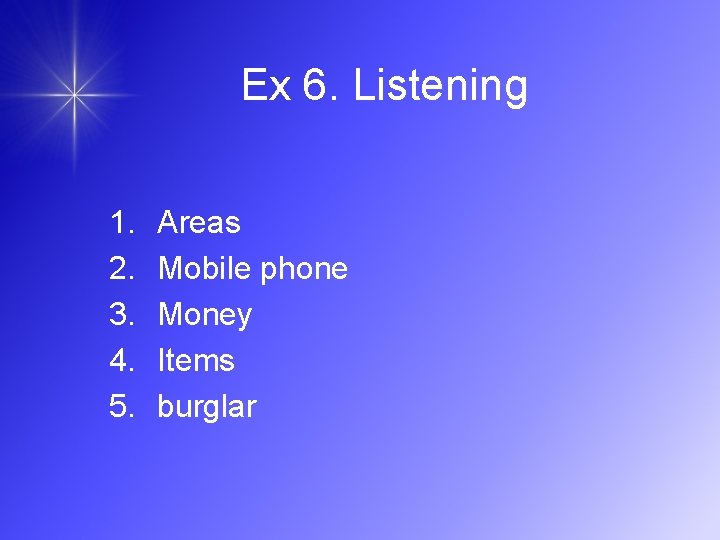 Ex 6. Listening

1. Areas
2. Mobile phone
3. Money
4. Items
5. burglar